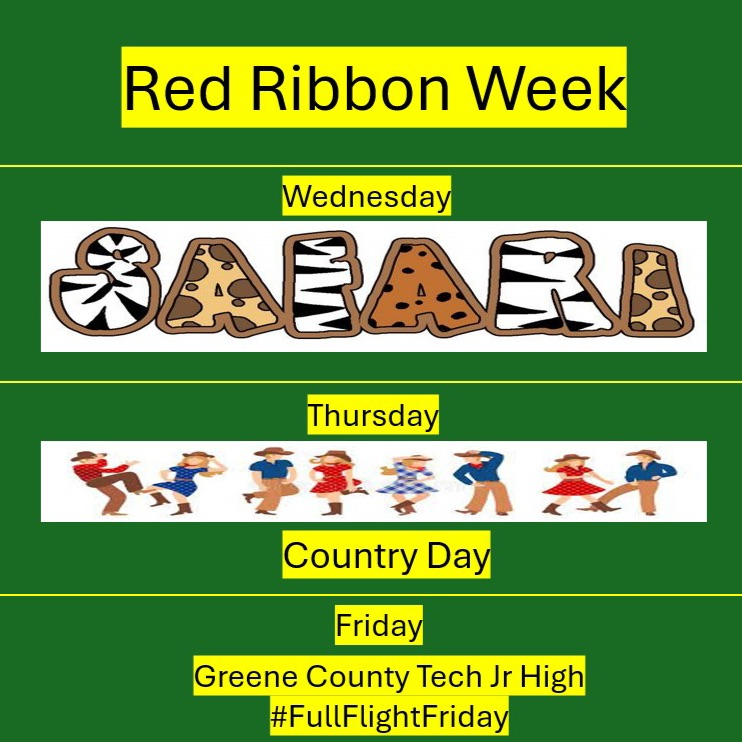 Red Ribbon Week

Wednesday

SAFARI

Thursday

Country Day

Friday

Greene County Tech Jr High
#FullFlightFriday